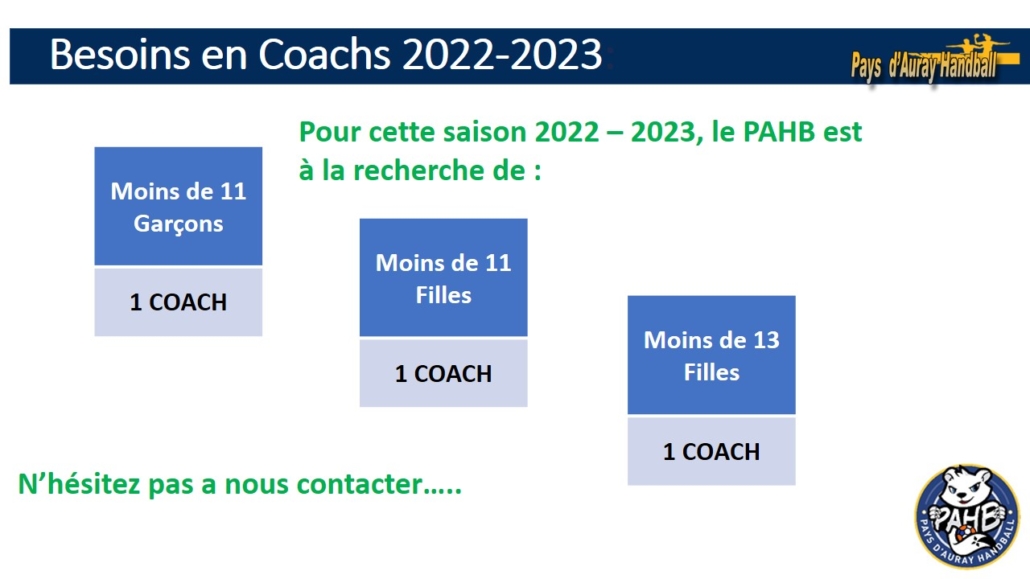 Besoins en Coachs 2022-2023

Pays d'Auray Handball

Pour cette saison 2022 – 2023, le PAHB est à la recherche de :

Moins de 11 Garçons

1 COACH

Moins de 11 Filles

1 COACH

Moins de 13 Filles

1 COACH

N'hésitez pas a nous contacter…..

PAHB
PAYS D'AURAY HANDBALL